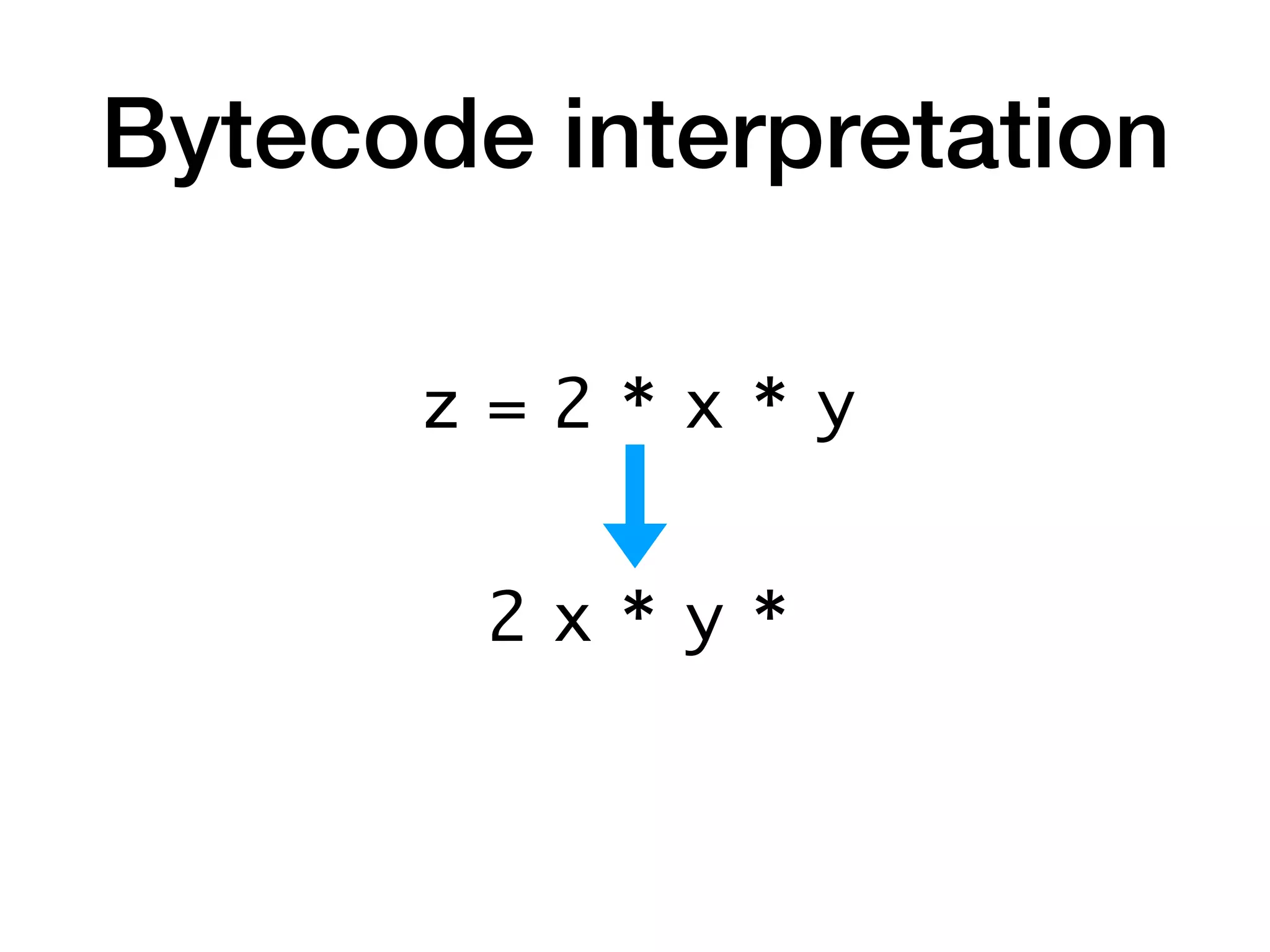 Bytecode interpretation

z = 2 * x * y

2 x * y *